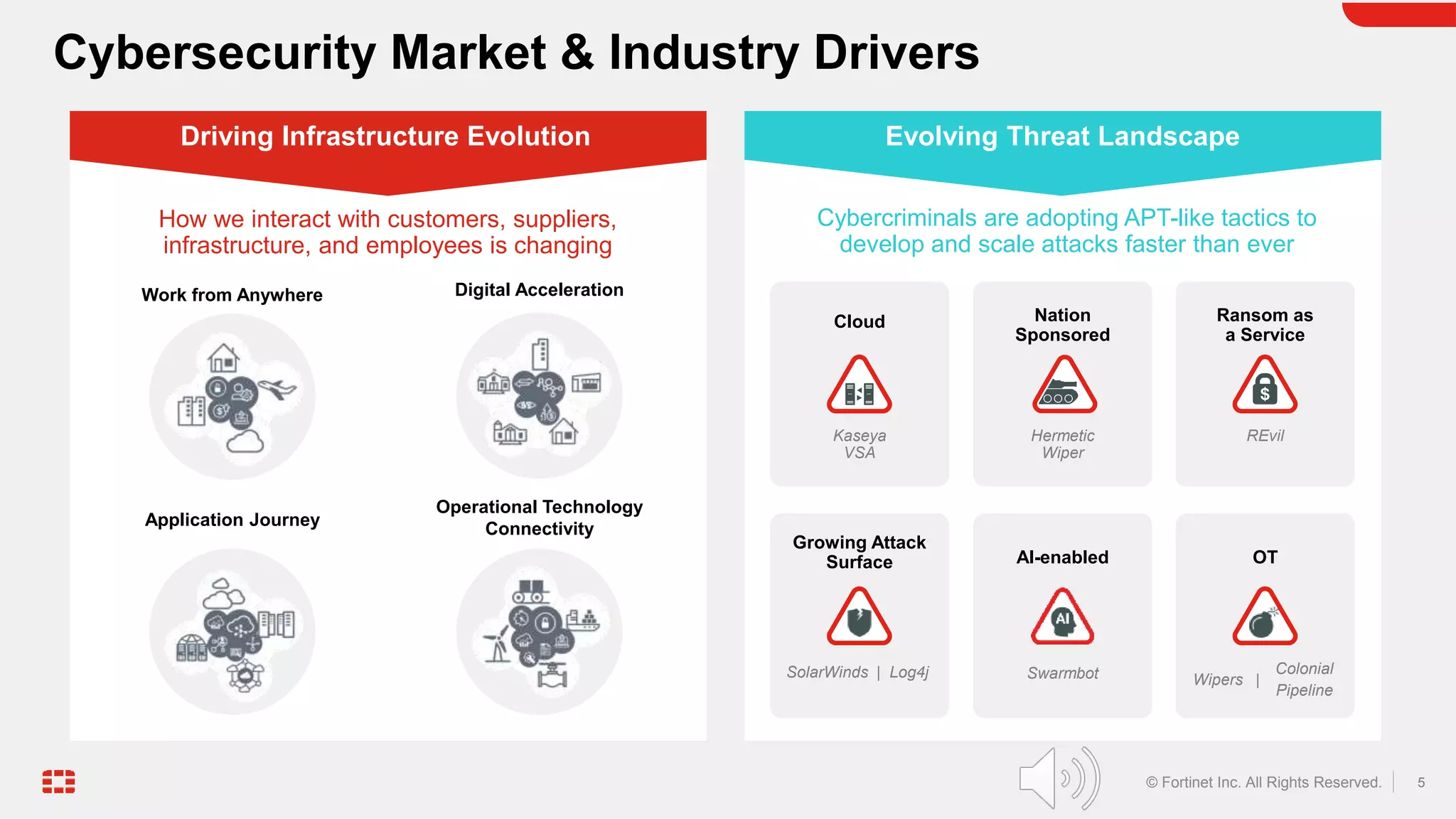 Cybersecurity Market & Industry Drivers

Driving Infrastructure Evolution

How we interact with customers, suppliers, infrastructure, and employees is changing

Work from Anywhere

Digital Acceleration

Application Journey

Operational Technology Connectivity

Evolving Threat Landscape

Cybercriminals are adopting APT-like tactics to develop and scale attacks faster than ever

Cloud

Kaseya VSA

Nation Sponsored

Hermetic Wiper

Ransom as a Service

$

REvil

Growing Attack Surface

SolarWinds | Log4j

AI-enabled

AI

Swarmbot

OT

Wipers | Colonial Pipeline

© Fortinet Inc. All Rights Reserved. | 5